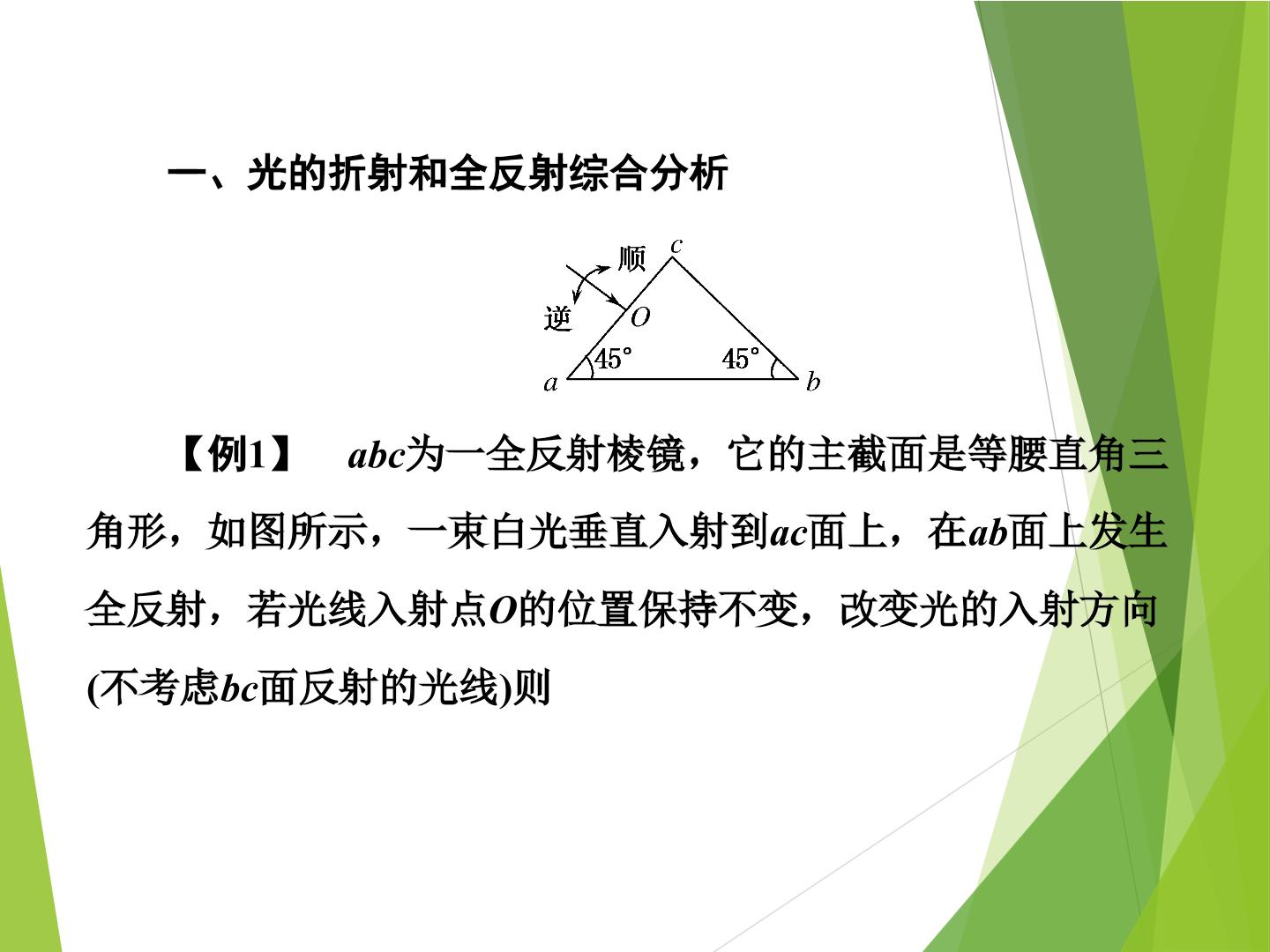 一、光的折射和全反射综合分析

顺
c
逆
O
45°
45°
a
b

【例1】 abc为一全反射棱镜，它的主截面是等腰直角三角形，如图所示，一束白光垂直入射到ac面上，在ab面上发生全反射，若光线入射点O的位置保持不变，改变光的入射方向(不考虑bc面反射的光线)则